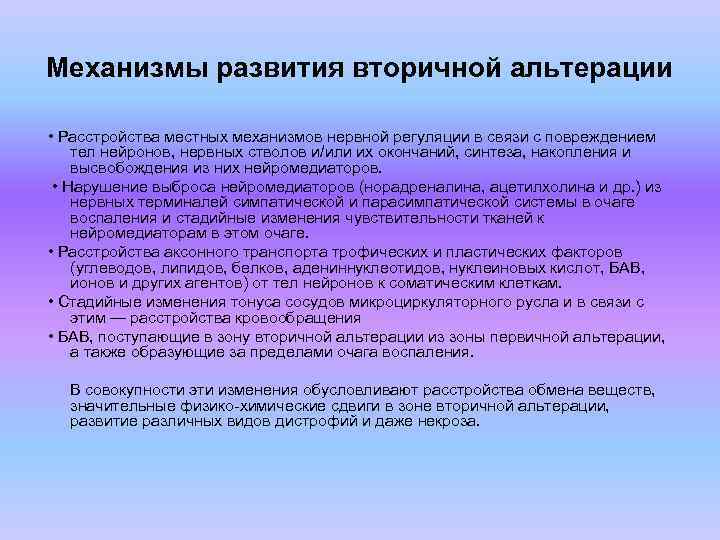 Механизмы развития вторичной альтерации

• Расстройства местных механизмов нервной регуляции в связи с повреждением тел нейронов, нервных стволов и/или их окончаний, синтеза, накопления и высвобождения из них нейромедиаторов.

• Нарушение выброса нейромедиаторов (норадреналина, ацетилхолина и др.) из нервных терминалей симпатической и парасимпатической системы в очаге воспаления и стадийные изменения чувствительности тканей к нейромедиаторам в этом очаге.

• Расстройства аксонного транспорта трофических и пластических факторов (углеводов, липидов, белков, адениннуклеотидов, нуклеиновых кислот, БАВ, ионов и других агентов) от тел нейронов к соматическим клеткам.

• Стадийные изменения тонуса сосудов микроциркуляторного русла и в связи с этим — расстройства кровообращения

• БАВ, поступающие в зону вторичной альтерации из зоны первичной альтерации, а также образующие за пределами очага воспаления.

В совокупности эти изменения обусловливают расстройства обмена веществ, значительные физико-химические сдвиги в зоне вторичной альтерации, развитие различных видов дистрофий и даже некроза.